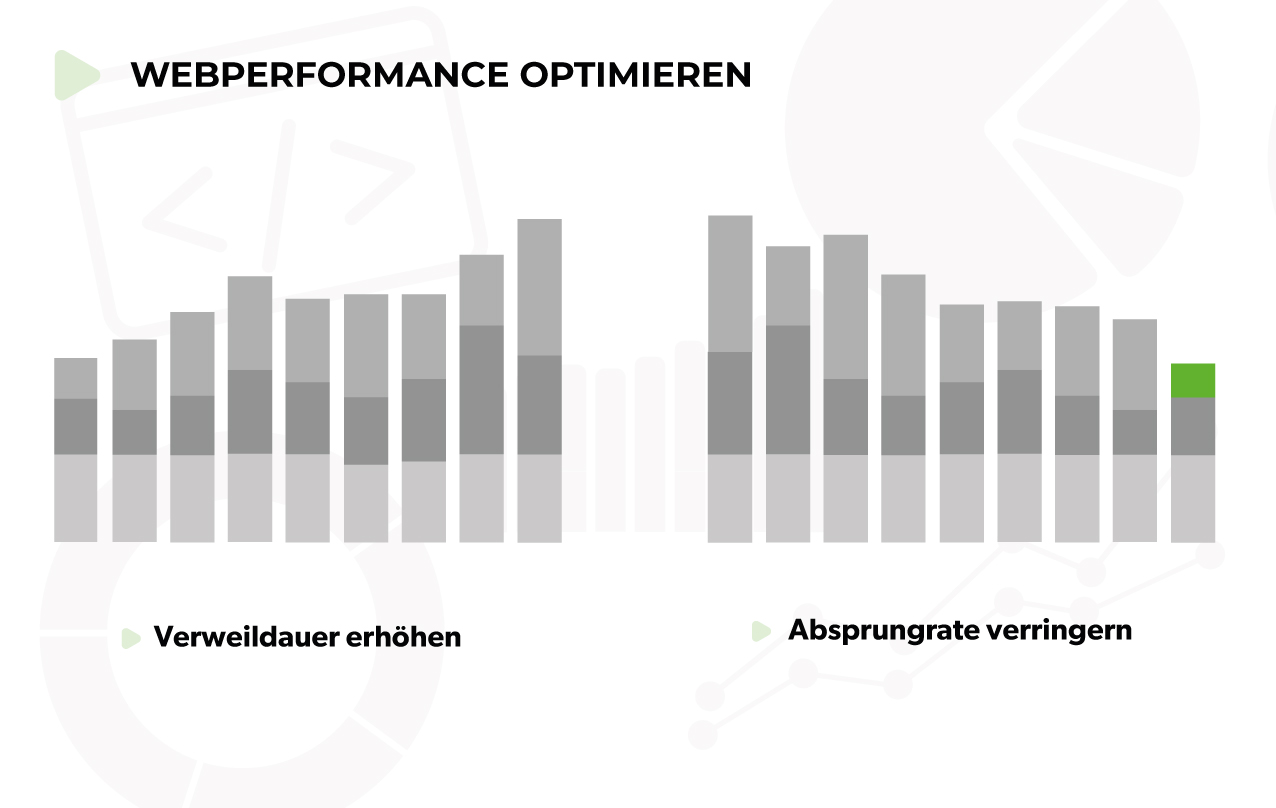 WEBPERFORMANCE OPTIMIEREN

Verweildauer erhöhen

Absprungrate verringern